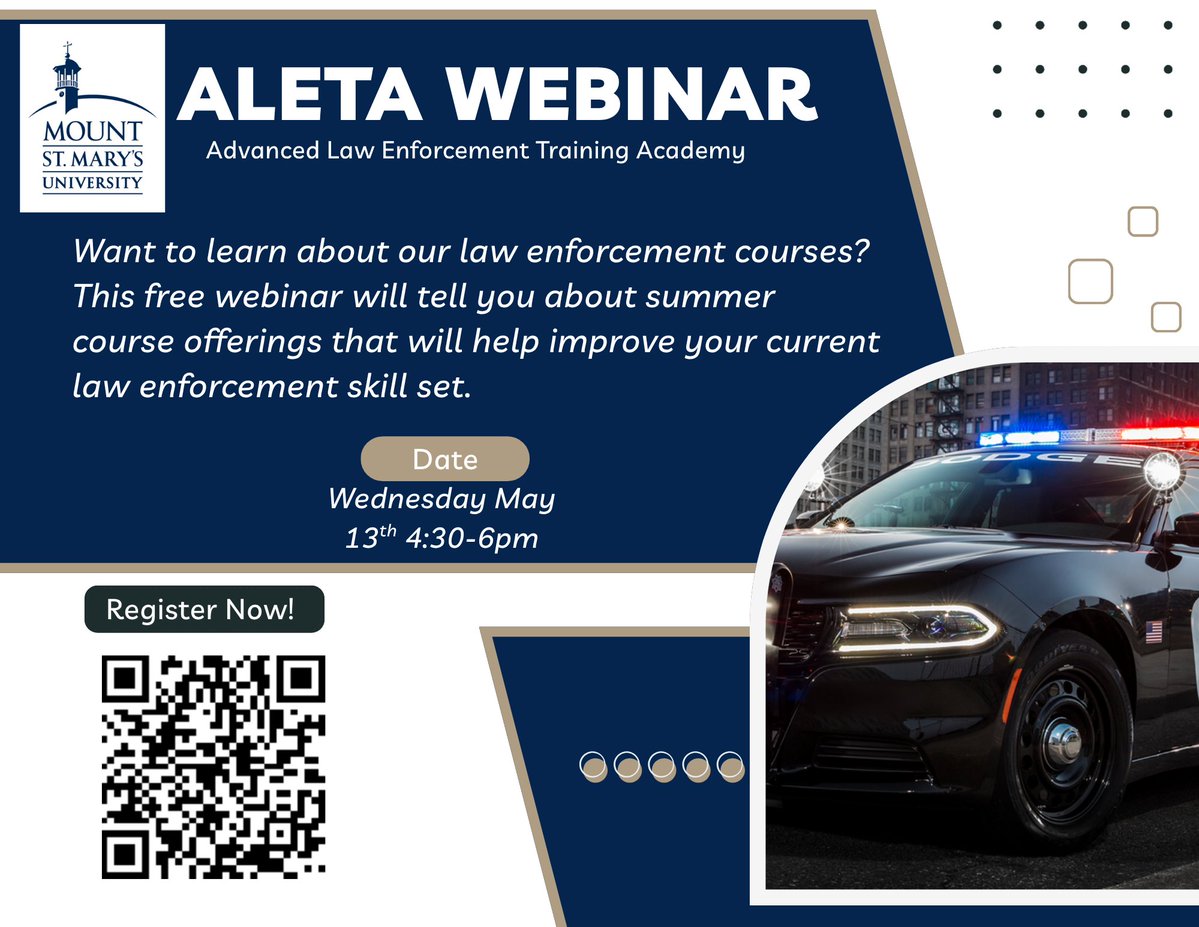 MOUNT ST. MARY'S UNIVERSITY

ALETA WEBINAR

Advanced Law Enforcement Training Academy

Want to learn about our law enforcement courses? This free webinar will tell you about summer course offerings that will help improve your current law enforcement skill set.

Date

Wednesday May $13^{th}$ 4:30-6pm

Register Now!

DODGE